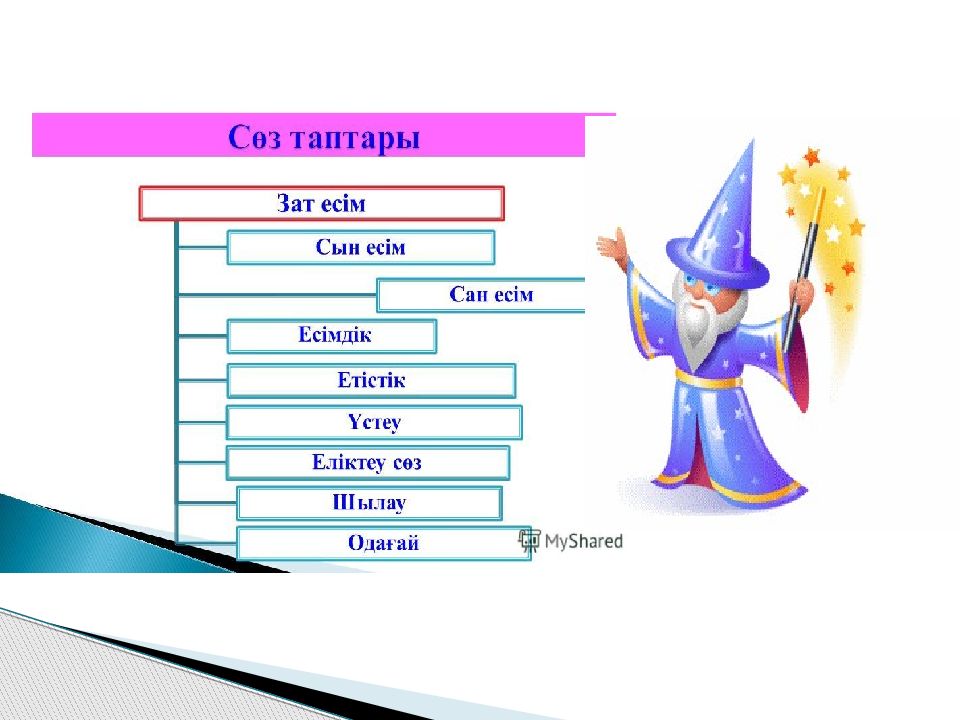 Сөз таптары

Зат есім

Сын есім

Сан есім

Есімдік

Етістік

Үстеу

Еліктеу сөз

Шылау

Одағай

MyShared